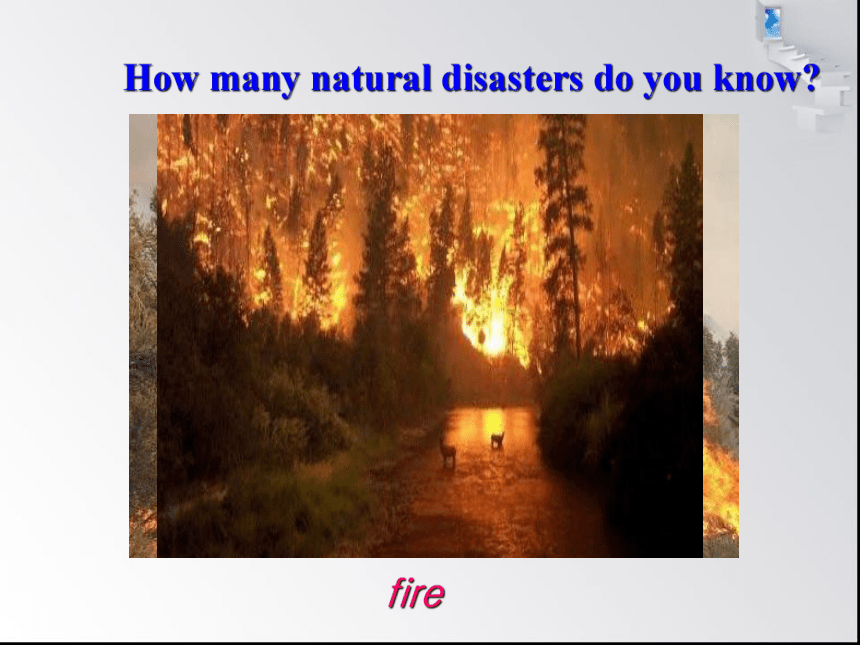 How many natural disasters do you know?

fire